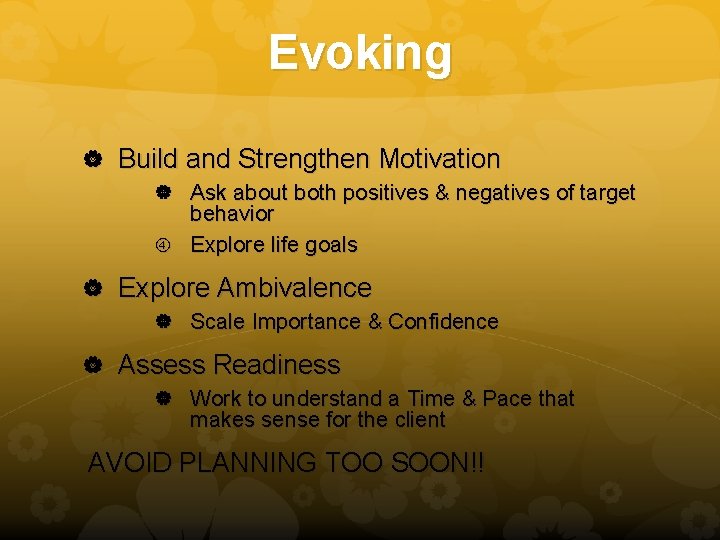 Evoking

Build and Strengthen Motivation

Ask about both positives & negatives of target behavior

④ Explore life goals

Explore Ambivalence

Scale Importance & Confidence

Assess Readiness

Work to understand a Time & Pace that makes sense for the client

AVOID PLANNING TOO SOON!!